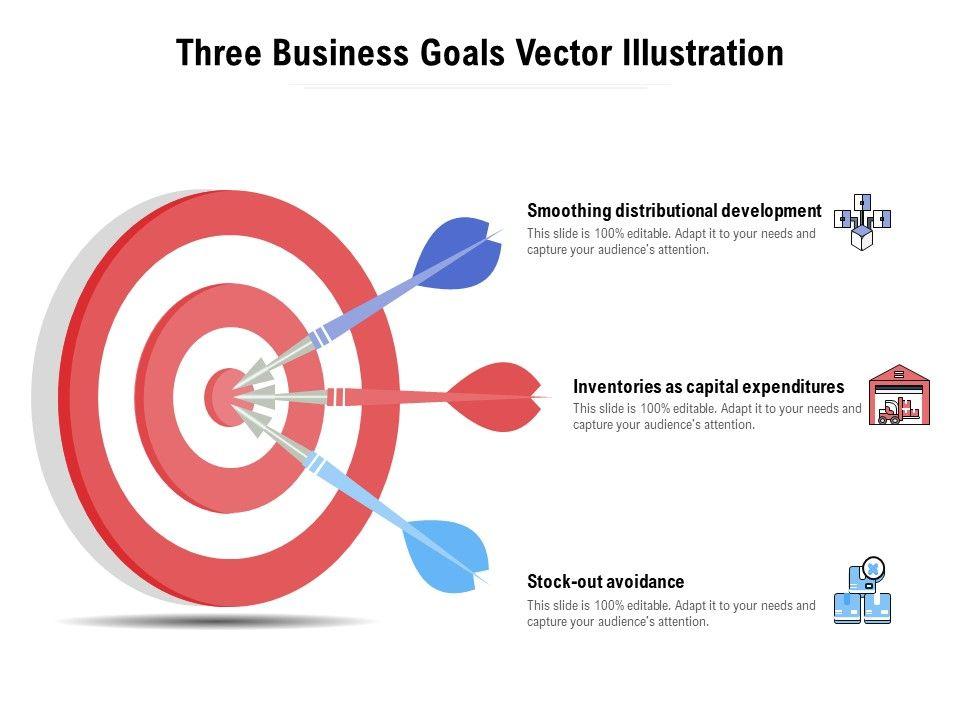 Three Business Goals Vector Illustration

Smoothing distributional development
This slide is 100% editable. Adapt it to your needs and capture your audience's attention.

Inventories as capital expenditures
This slide is 100% editable. Adapt it to your needs and capture your audience's attention.

Stock-out avoidance
This slide is 100% editable. Adapt it to your needs and capture your audience's attention.